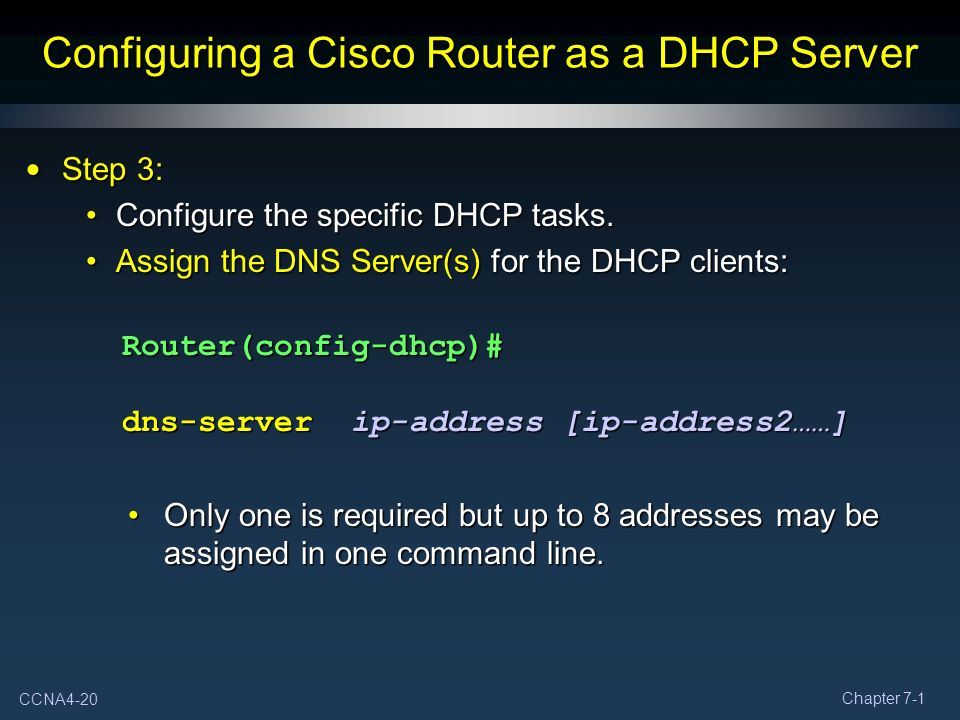 Configuring a Cisco Router as a DHCP Server

• Step 3:
  • Configure the specific DHCP tasks.
  • Assign the DNS Server(s) for the DHCP clients:

Router(config-dhcp)#

dns-server ip-address [ip-address2......]

• Only one is required but up to 8 addresses may be assigned in one command line.

CCNA4-20

Chapter 7-1